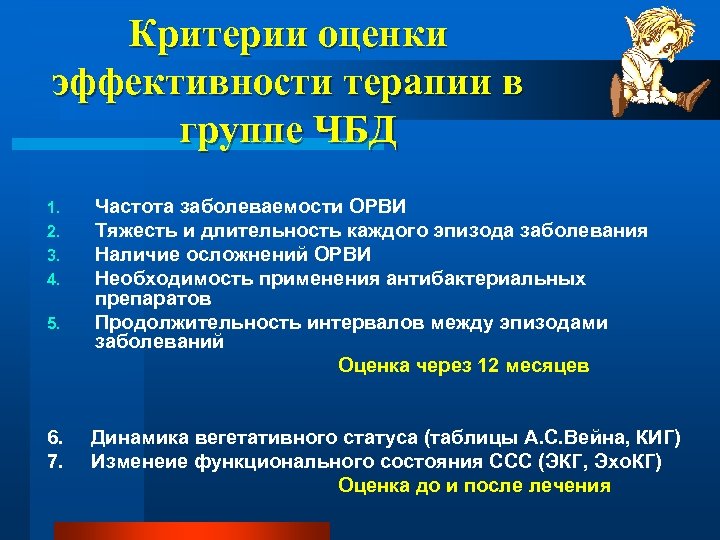 Критерии оценки эффективности терапии в группе ЧБД

1. Частота заболеваемости ОРВИ
2. Тяжесть и длительность каждого эпизода заболевания
3. Наличие осложнений ОРВИ
4. Необходимость применения антибактериальных препаратов
5. Продолжительность интервалов между эпизодами заболеваний

Оценка через 12 месяцев

6. Динамика вегетативного статуса (таблицы А.С.Вейна, КИГ)
7. Изменеие функционального состояния ССС (ЭКГ, ЭхоКГ)

Оценка до и после лечения